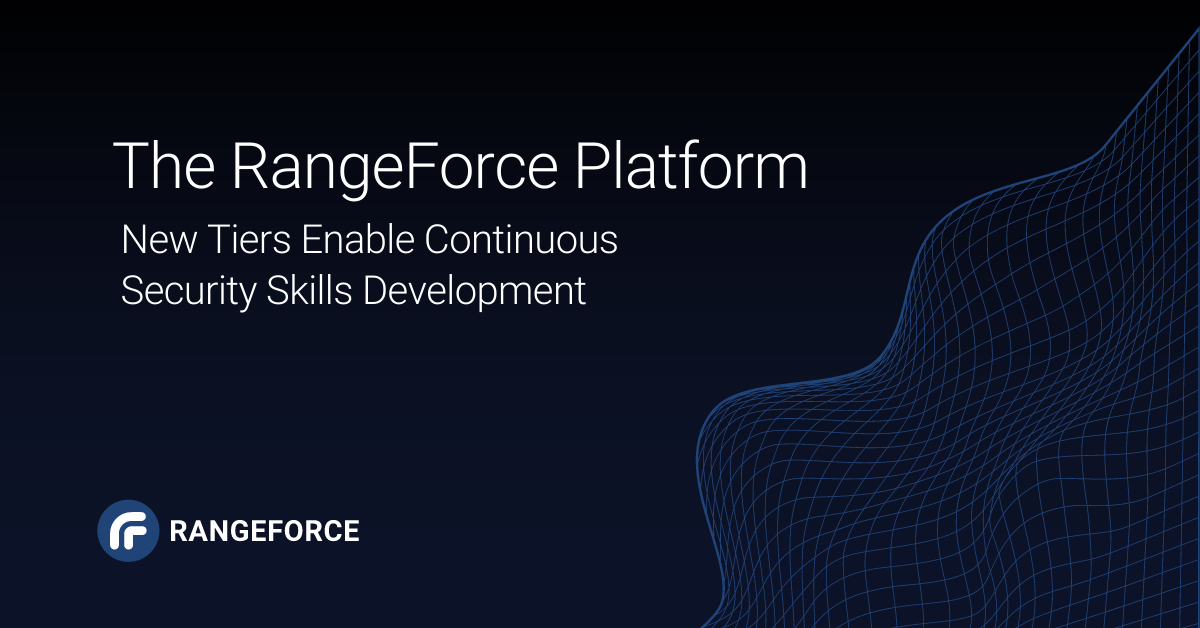 The RangeForce Platform

New Tiers Enable Continuous Security Skills Development

RANGEFORCE